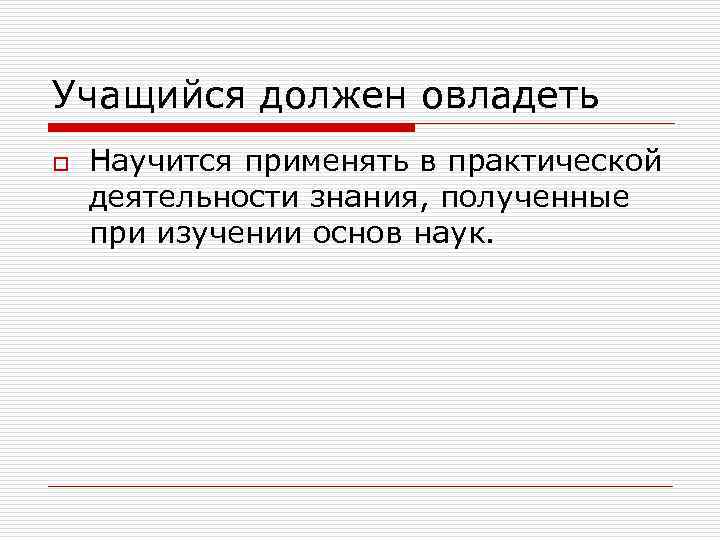 Учащийся должен овладеть

Научится применять в практической деятельности знания, полученные при изучении основ наук.